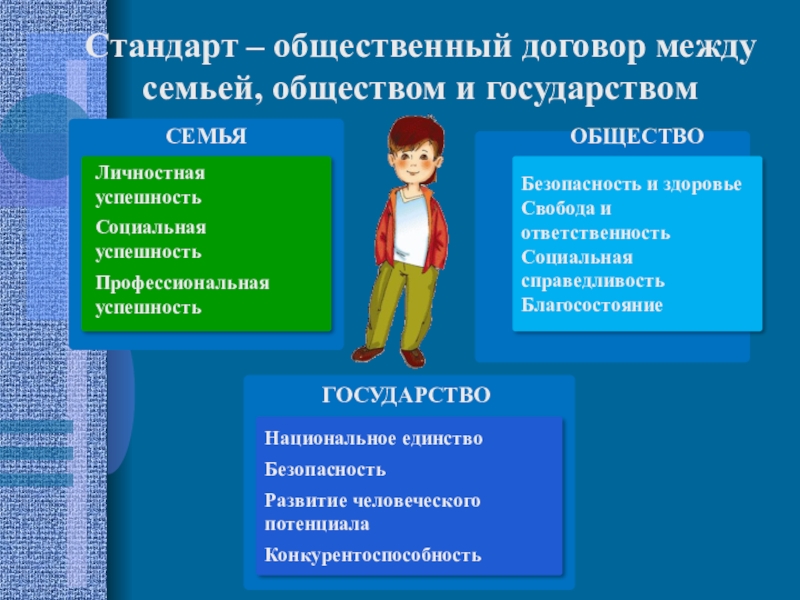 Стандарт – общественный договор между семьей, обществом и государством

СЕМЬЯ

Личностная успешность
Социальная успешность
Профессиональная успешность

ОБЩЕСТВО

Безопасность и здоровье
Свобода и ответственность
Социальная справедливость
Благосостояние

ГОСУДАРСТВО

Национальное единство
Безопасность
Развитие человеческого потенциала
Конкурентоспособность